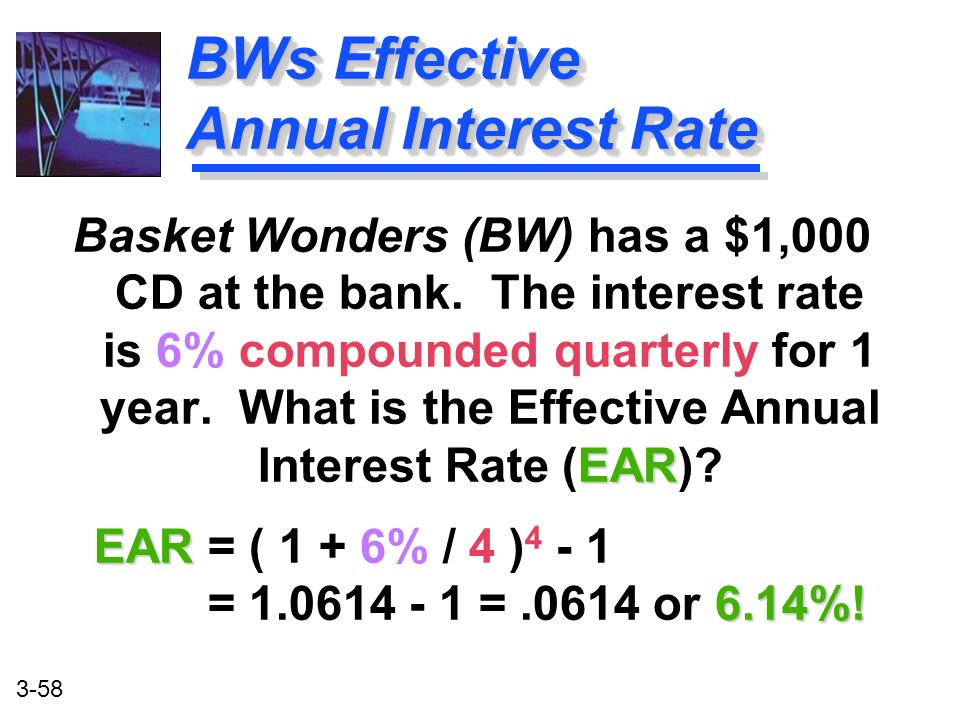 BWs Effective Annual Interest Rate

Basket Wonders (BW) has a \$1,000 CD at the bank. The interest rate is 6% compounded quarterly for 1 year. What is the Effective Annual Interest Rate (EAR)?

EAR $= ( 1 + 6\% / 4 )^4 - 1$
$= 1.0614 - 1 = .0614$ or 6.14%!

3-58